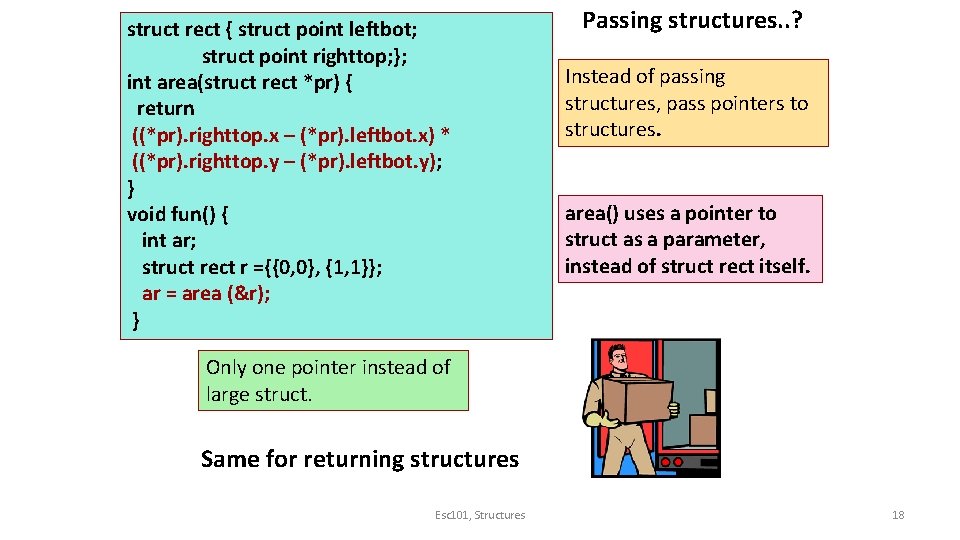 struct rect { struct point leftbot;
struct point righttop;};
int area(struct rect *pr) {
return
((*pr).righttop.x – (*pr).leftbot.x) *
((*pr).righttop.y – (*pr).leftbot.y);
}
void fun() {
int ar;
struct rect r ={{0,0}, {1,1}};
ar = area (&r);
}

Passing structures..?

Instead of passing structures, pass pointers to structures.

area() uses a pointer to struct as a parameter, instead of struct rect itself.

Only one pointer instead of large struct.

Same for returning structures

Esc101, Structures

18